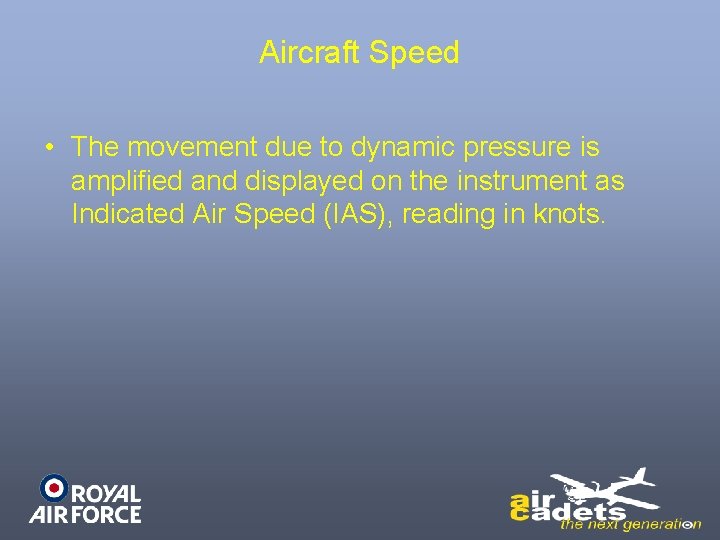 Aircraft Speed

• The movement due to dynamic pressure is amplified and displayed on the instrument as Indicated Air Speed (IAS), reading in knots.

ROYAL AIR FORCE

air cadets the next generation